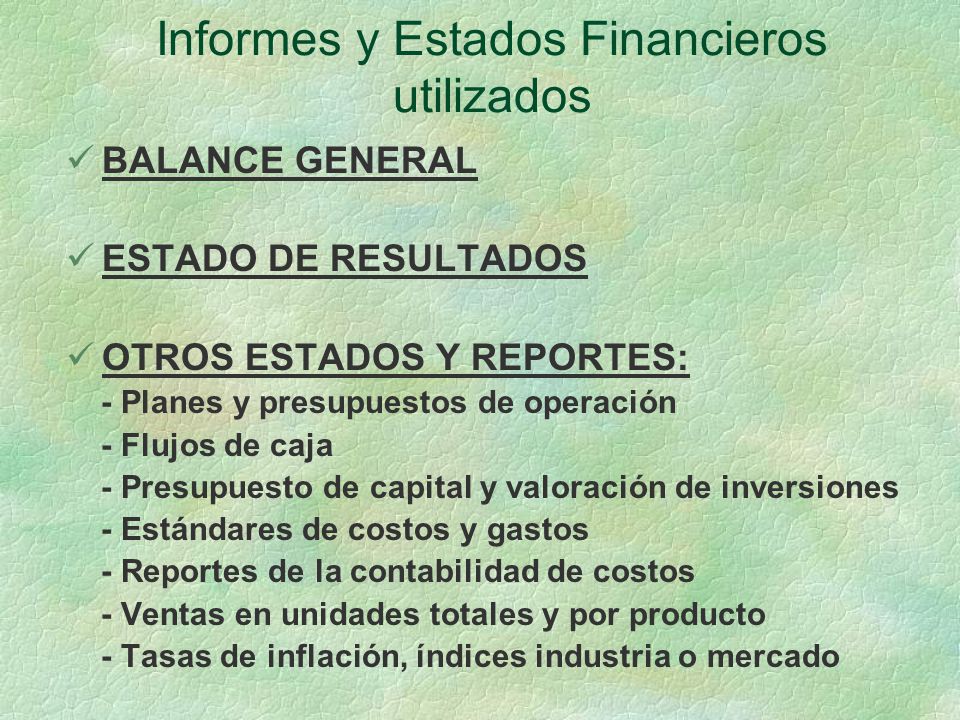 Informes y Estados Financieros utilizados

✓ BALANCE GENERAL

✓ ESTADO DE RESULTADOS

✓ OTROS ESTADOS Y REPORTES:
- Planes y presupuestos de operación
- Flujos de caja
- Presupuesto de capital y valoración de inversiones
- Estándares de costos y gastos
- Reportes de la contabilidad de costos
- Ventas en unidades totales y por producto
- Tasas de inflación, índices industria o mercado